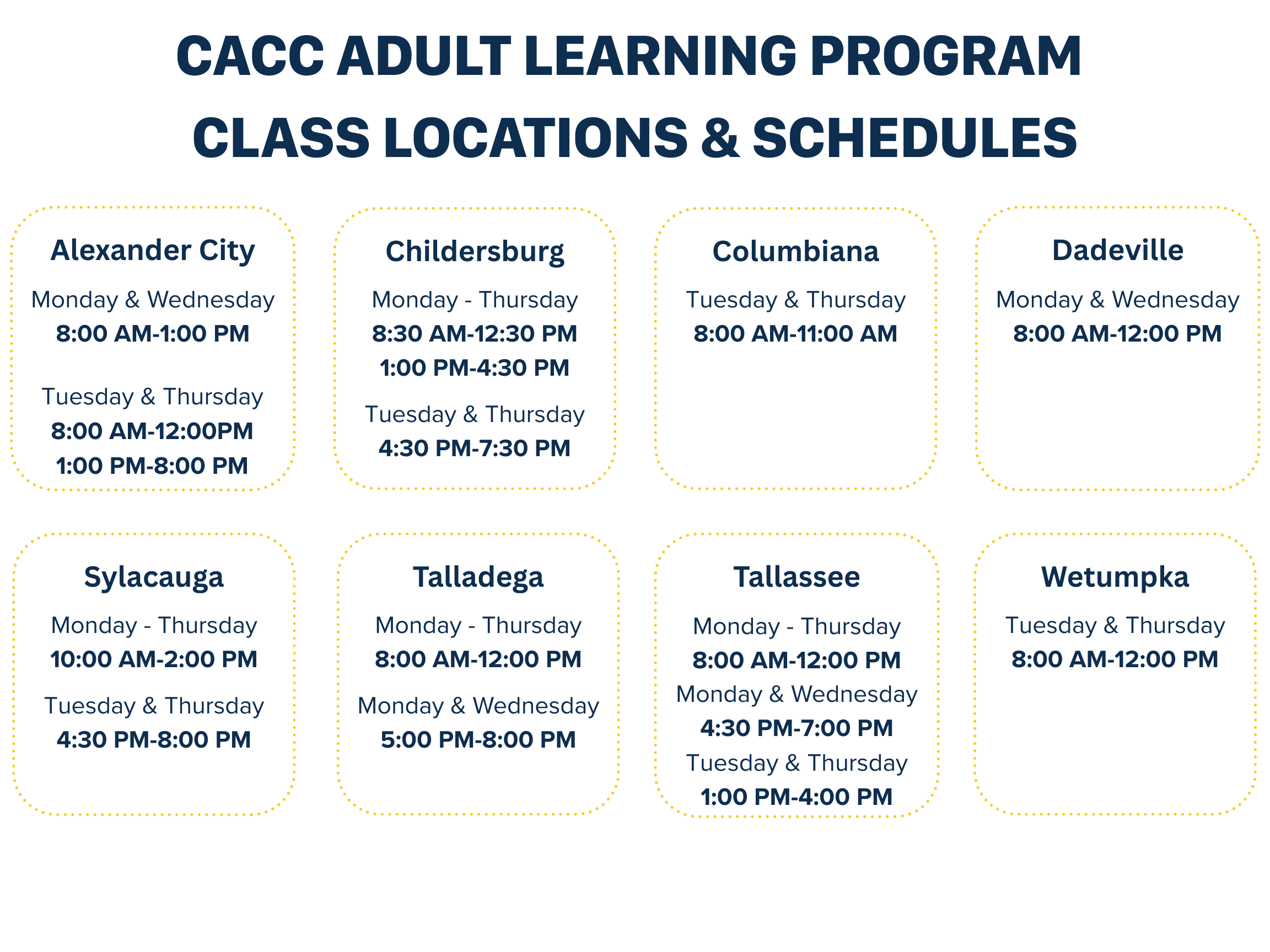 CACC ADULT LEARNING PROGRAM
CLASS LOCATIONS & SCHEDULES

Alexander City
Monday & Wednesday
8:00 AM-1:00 PM

Tuesday & Thursday
8:00 AM-12:00PM
1:00 PM-8:00 PM

Childersburg
Monday - Thursday
8:30 AM-12:30 PM
1:00 PM-4:30 PM

Tuesday & Thursday
4:30 PM-7:30 PM

Columbiana
Tuesday & Thursday
8:00 AM-11:00 AM

Dadeville
Monday & Wednesday
8:00 AM-12:00 PM

Sylacauga
Monday - Thursday
10:00 AM-2:00 PM

Tuesday & Thursday
4:30 PM-8:00 PM

Talladega
Monday - Thursday
8:00 AM-12:00 PM

Monday & Wednesday
5:00 PM-8:00 PM

Tallassee
Monday - Thursday
8:00 AM-12:00 PM
Monday & Wednesday
4:30 PM-7:00 PM
Tuesday & Thursday
1:00 PM-4:00 PM

Wetumpka
Tuesday & Thursday
8:00 AM-12:00 PM